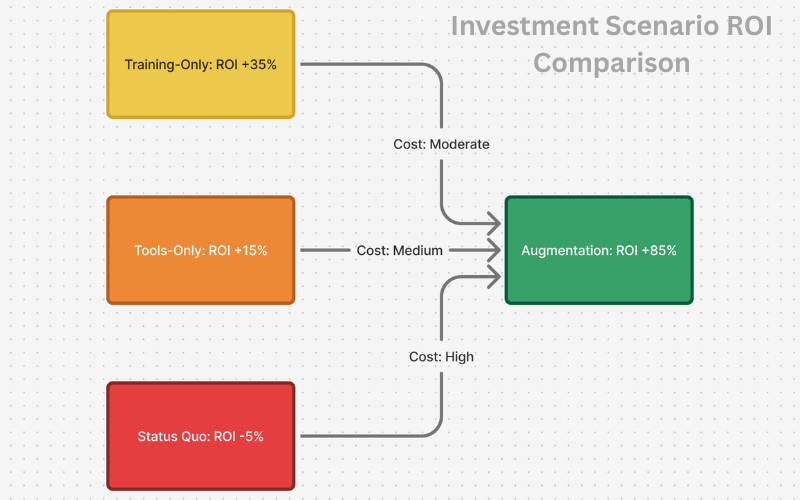 Investment Scenario ROI Comparison

Training-Only: ROI +35%

Cost: Moderate

Tools-Only: ROI +15%

Cost: Medium

Augmentation: ROI +85%

Cost: High

Status Quo: ROI -5%